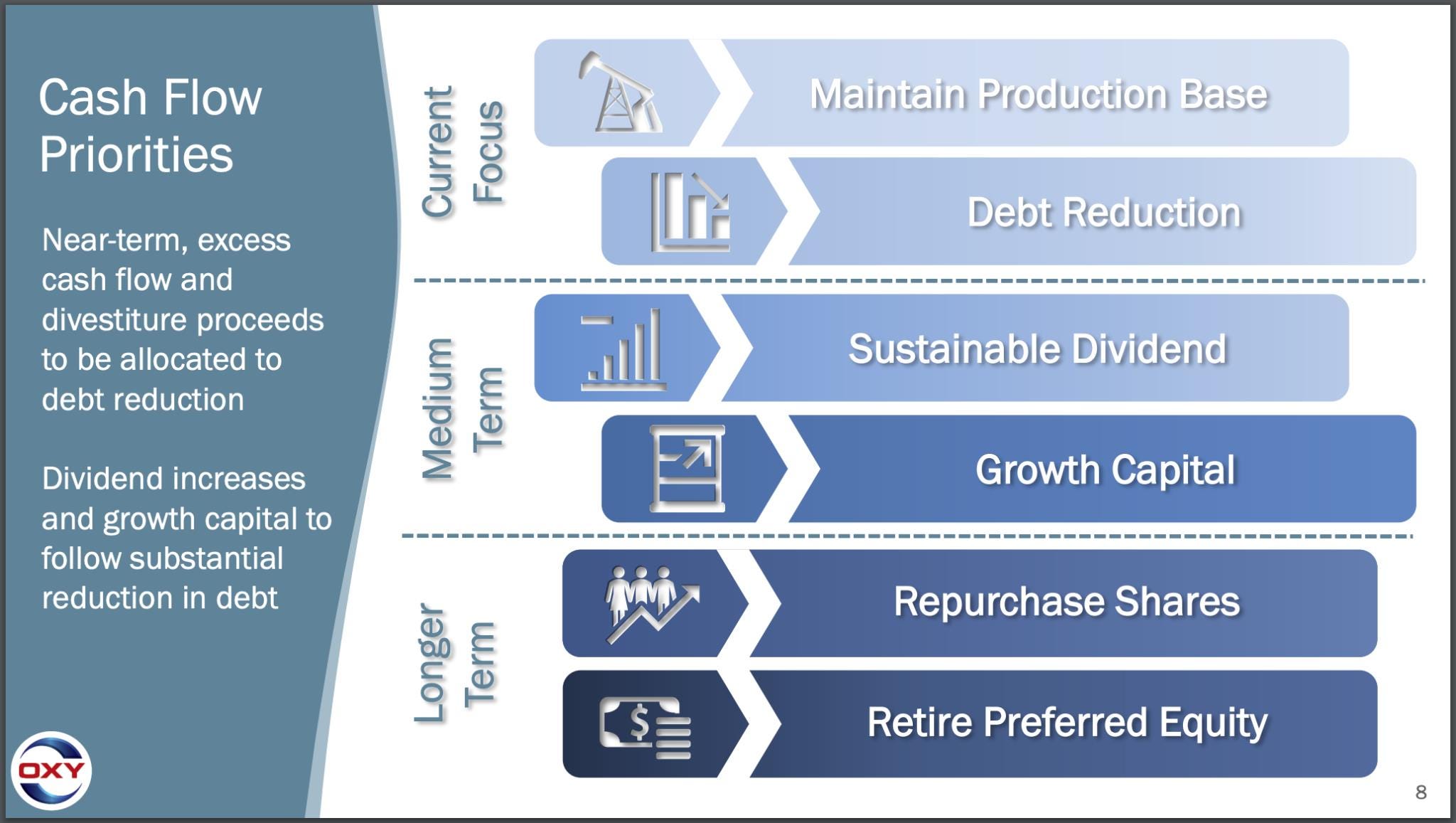 Cash Flow Priorities

Near-term, excess cash flow and divestiture proceeds to be allocated to debt reduction

Dividend increases and growth capital to follow substantial reduction in debt

OXY

Current Focus

Maintain Production Base

Debt Reduction

Medium Term

Sustainable Dividend

Growth Capital

Longer Term

Repurchase Shares

Retire Preferred Equity

$

8